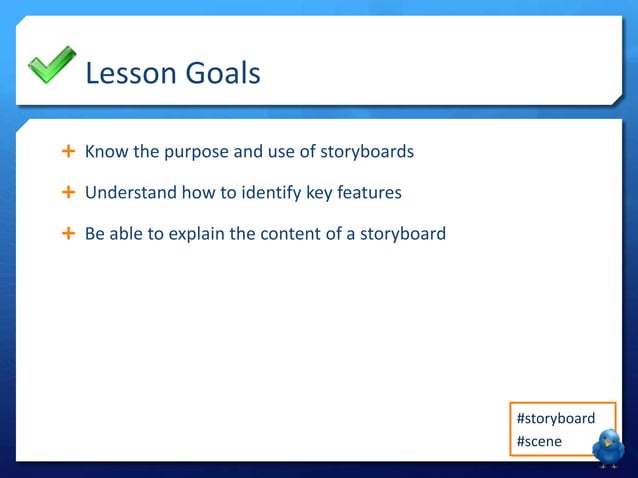 Lesson Goals

+ Know the purpose and use of storyboards

+ Understand how to identify key features

+ Be able to explain the content of a storyboard

#storyboard
#scene